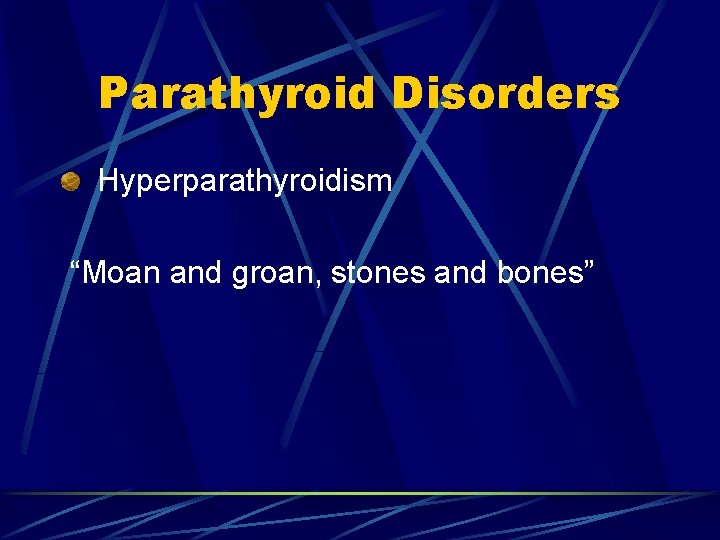 Parathyroid Disorders

Hyperparathyroidism

“Moan and groan, stones and bones”